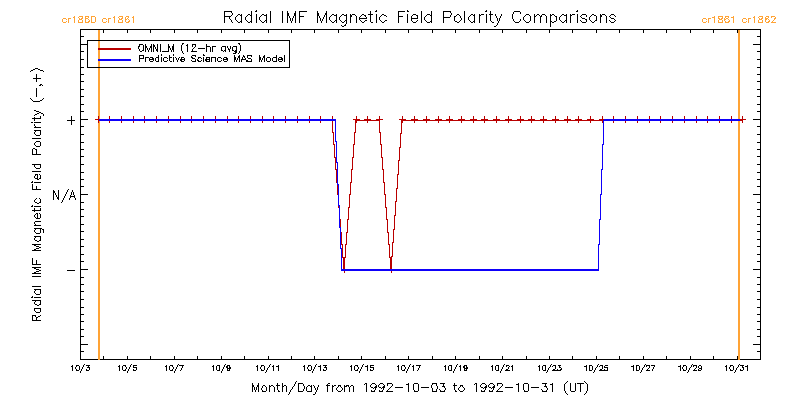 cr1860 cr1861

Radial IMF Magnetic Field Polarity Comparisons

cr1861 cr1862

OMNI_M (12-hr avg)
Predictive Science MAS Model

Radial IMF Magnetic Field Polarity (-,+)

+
N/A
-

10/3 10/5 10/7 10/9 10/11 10/13 10/15 10/17 10/19 10/21 10/23 10/25 10/27 10/29 10/31

Month/Day from 1992-10-03 to 1992-10-31 (UT)